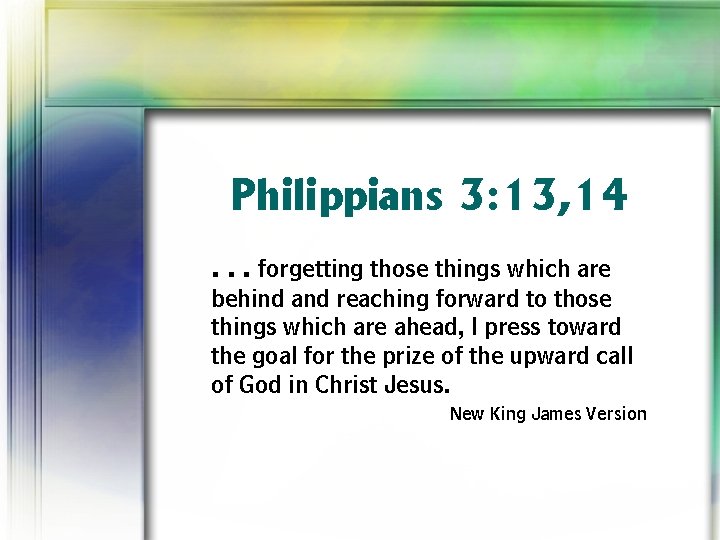 Philippians 3:13,14

. . . forgetting those things which are behind and reaching forward to those things which are ahead, I press toward the goal for the prize of the upward call of God in Christ Jesus.

New King James Version